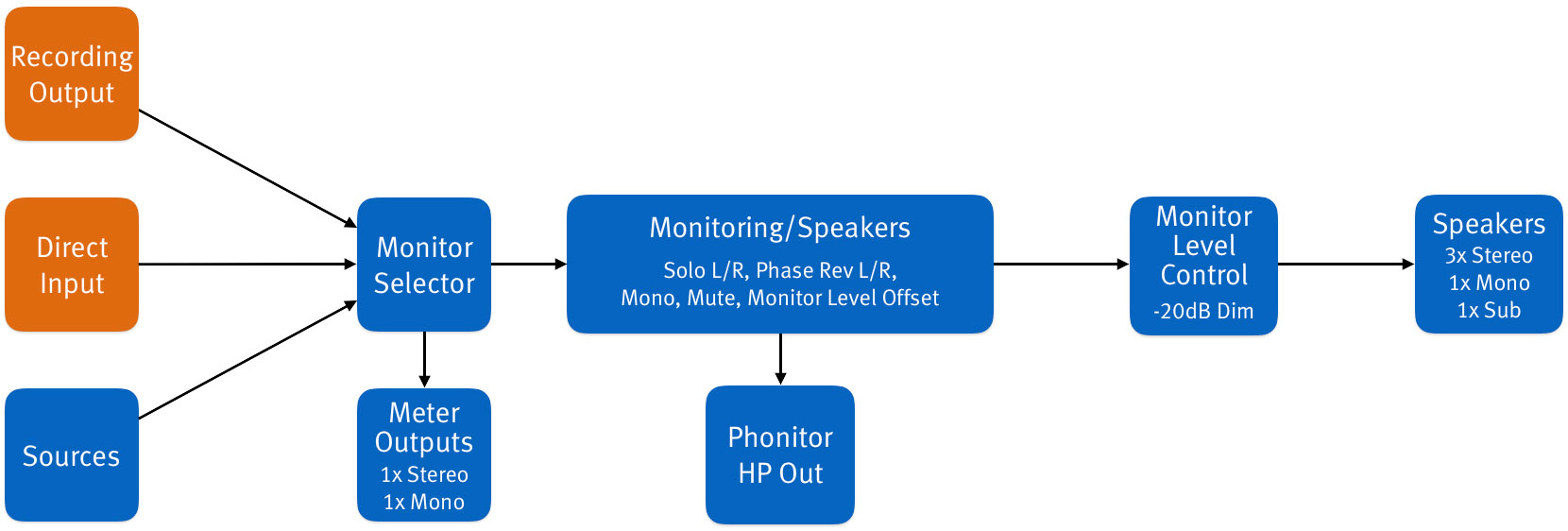 Recording Output

Direct Input

Sources

Monitor Selector

Meter Outputs
1x Stereo
1x Mono

Monitoring/Speakers
Solo L/R, Phase Rev L/R, Mono, Mute, Monitor Level Offset

Phonitor HP Out

Monitor Level Control
-20dB Dim

Speakers
3x Stereo
1x Mono
1x Sub